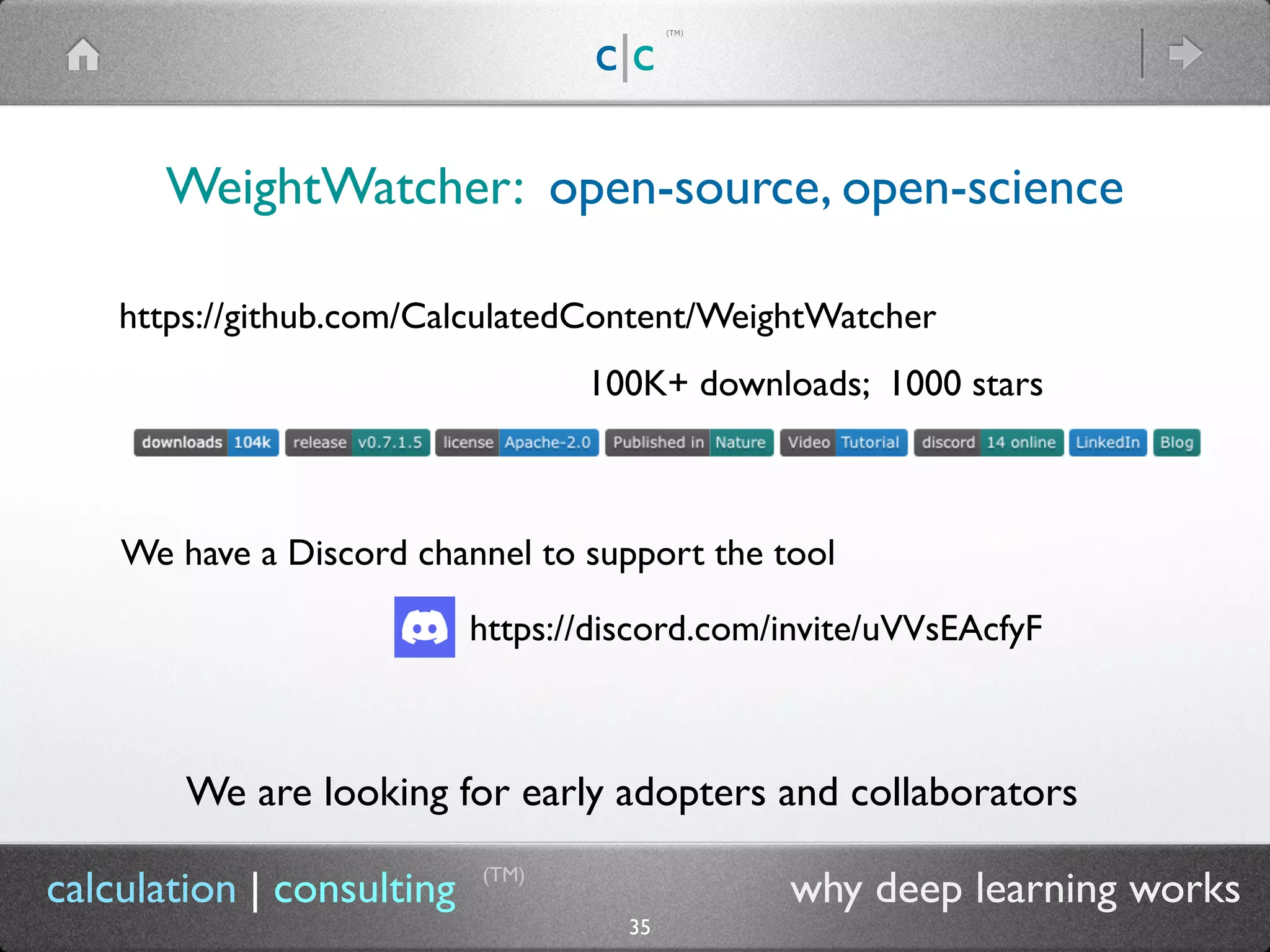 c|c (TM)

WeightWatcher: open-source, open-science

https://github.com/CalculatedContent/WeightWatcher

100K+ downloads; 1000 stars

downloads 104k release v0.7.1.5 license Apache-2.0 Published in Nature Video Tutorial discord 14 online LinkedIn Blog

We have a Discord channel to support the tool

https://discord.com/invite/uVVsEAcfyF

We are looking for early adopters and collaborators

calculation | consulting (TM)

why deep learning works

35